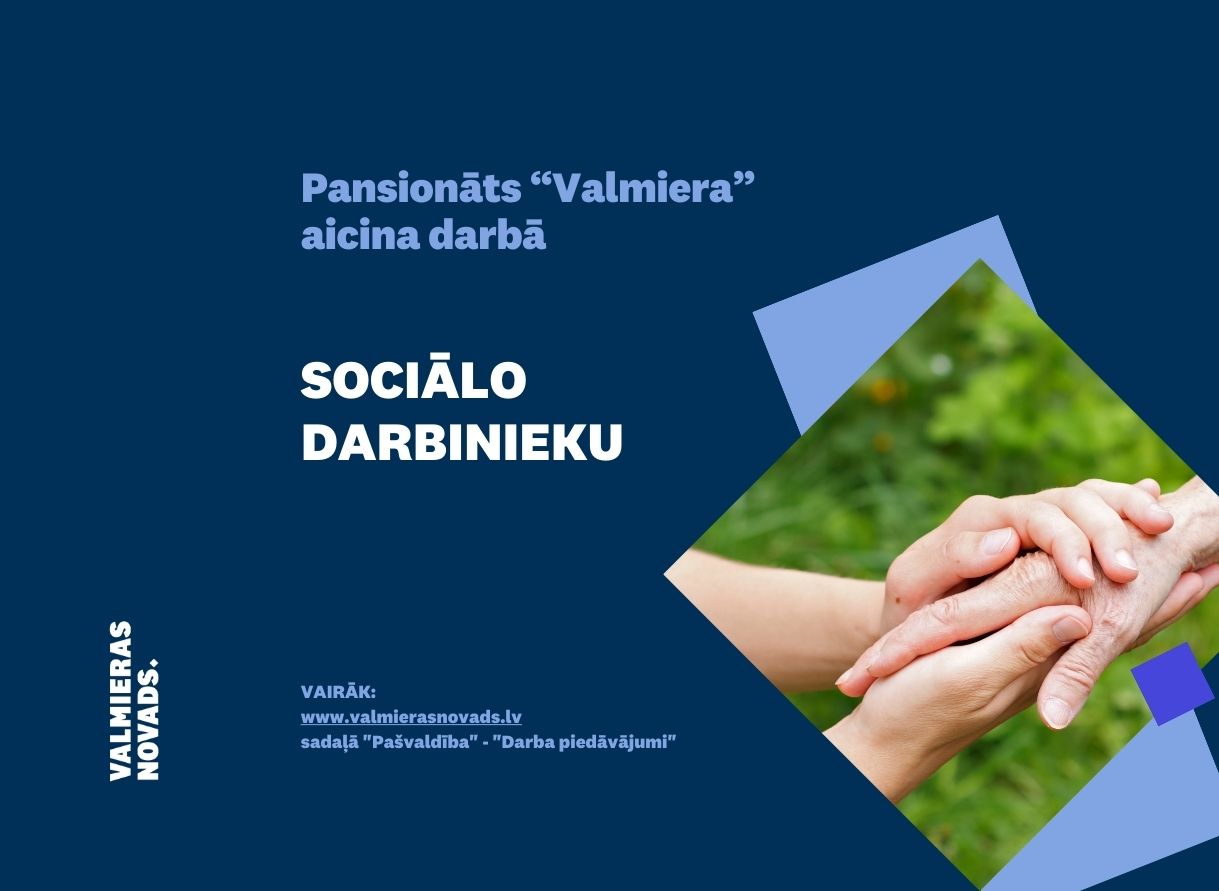 Pansionāts “Valmiera” aicina darbā

SOCIĀLO DARBINIEKU

VALMIERAS NOVADS.

VAIRĀK:
www.valmierasnovads.lv
sadaļā "Pašvaldība" - "Darba piedāvājumi"